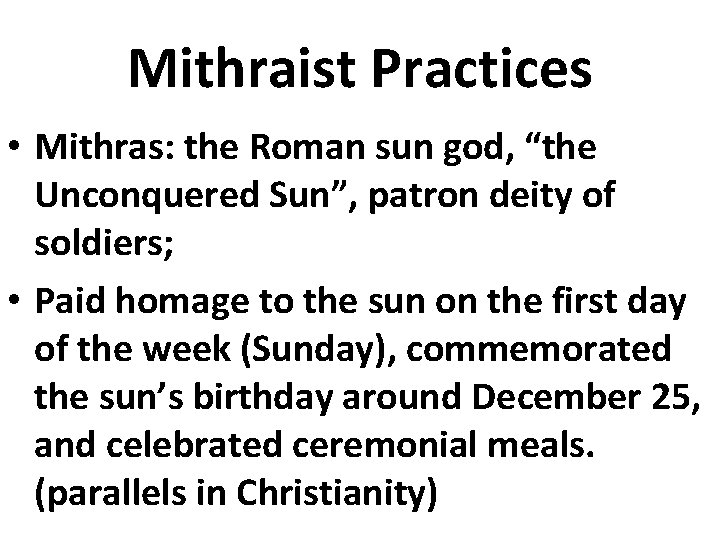 Mithraist Practices

• Mithras: the Roman sun god, “the Unconquered Sun”, patron deity of soldiers;

• Paid homage to the sun on the first day of the week (Sunday), commemorated the sun’s birthday around December 25, and celebrated ceremonial meals. (parallels in Christianity)